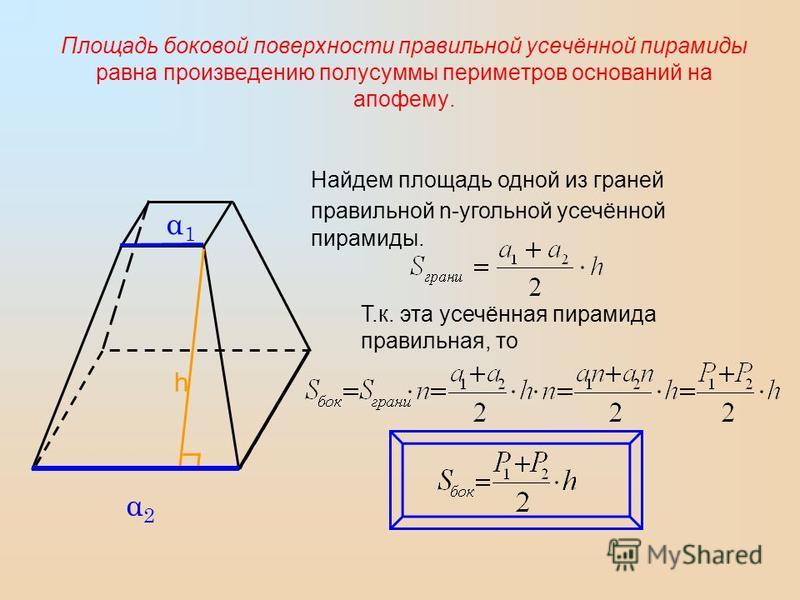 Площадь боковой поверхности правильной усечённой пирамиды равна произведению полусуммы периметров оснований на апофему.

$\alpha_1$

h

$\alpha_2$

Найдем площадь одной из граней правильной n-угольной усечённой пирамиды.

$S_{грани} = \frac{a_1 + a_2}{2} \cdot h$

Т.к. эта усечённая пирамида правильная, то

$S_{бок} = S_{грани} \cdot n = \frac{a_1 + a_2}{2} \cdot h \cdot n = \frac{a_1 n + a_2 n}{2} \cdot h = \frac{P_1 + P_2}{2} \cdot h$

$S_{бок} = \frac{P_1 + P_2}{2} \cdot h$

MyShared